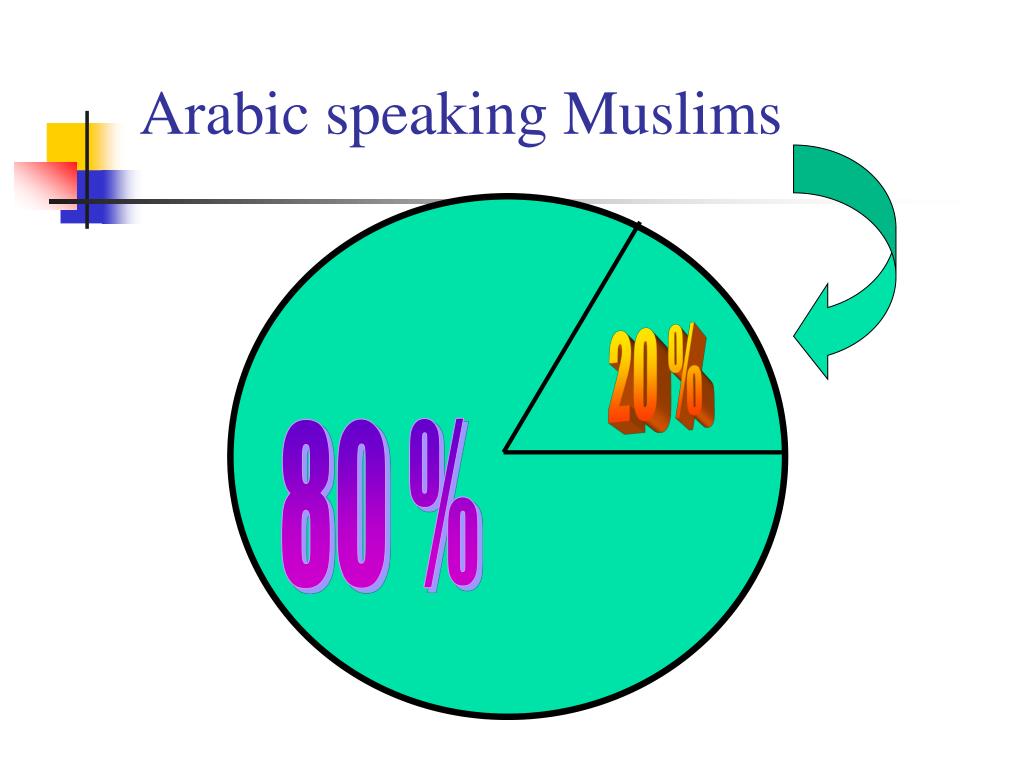 Arabic speaking Muslims

20 %

80 %